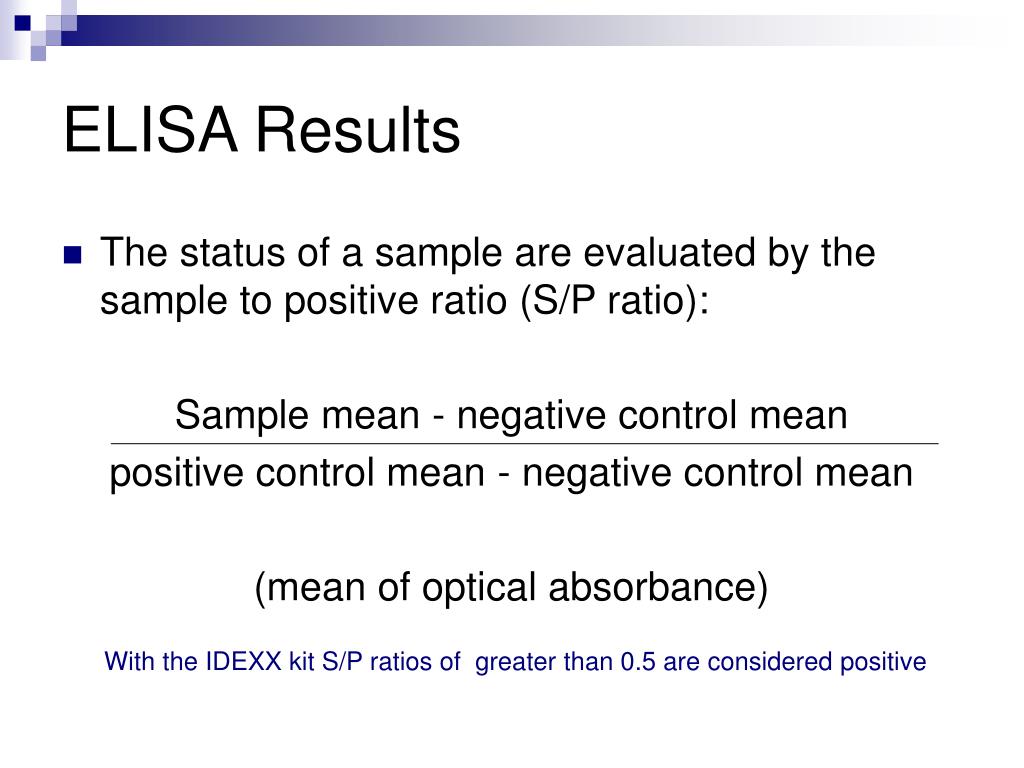 ELISA Results

The status of a sample are evaluated by the sample to positive ratio (S/P ratio):

$\frac{\text{Sample mean - negative control mean}}{\text{positive control mean - negative control mean}}$

(mean of optical absorbance)

With the IDEXX kit S/P ratios of greater than 0.5 are considered positive